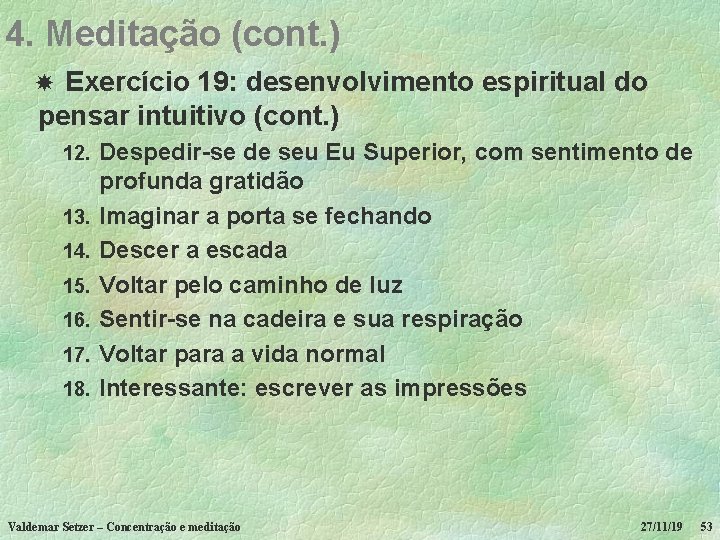 4. Meditação (cont.)

Exercício 19: desenvolvimento espiritual do pensar intuitivo (cont.)

12. Despedir-se de seu Eu Superior, com sentimento de profunda gratidão
13. Imaginar a porta se fechando
14. Descer a escada
15. Voltar pelo caminho de luz
16. Sentir-se na cadeira e sua respiração
17. Voltar para a vida normal
18. Interessante: escrever as impressões

Valdemar Setzer – Concentração e meditação 27/11/19 53